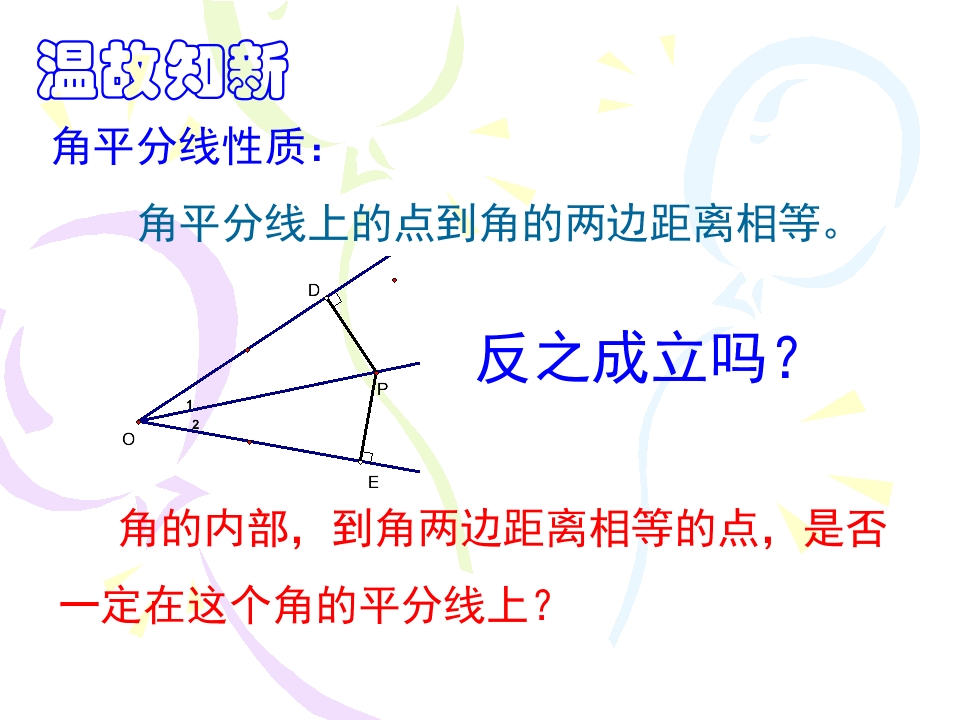 温故知新

角平分线性质：

角平分线上的点到角的两边距离相等。

D
P
1
2
O
E

反之成立吗？

角的内部，到角两边距离相等的点，是否一定在这个角的平分线上？